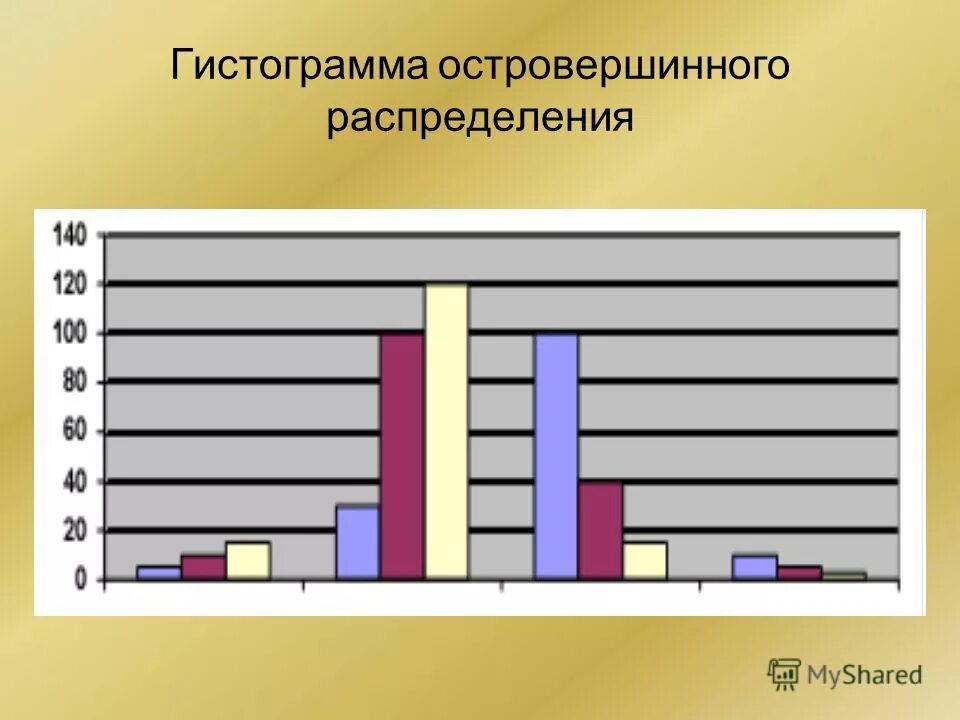 Гистограмма островершинного распределения

140
120
100
80
60
40
20
0

MyShared